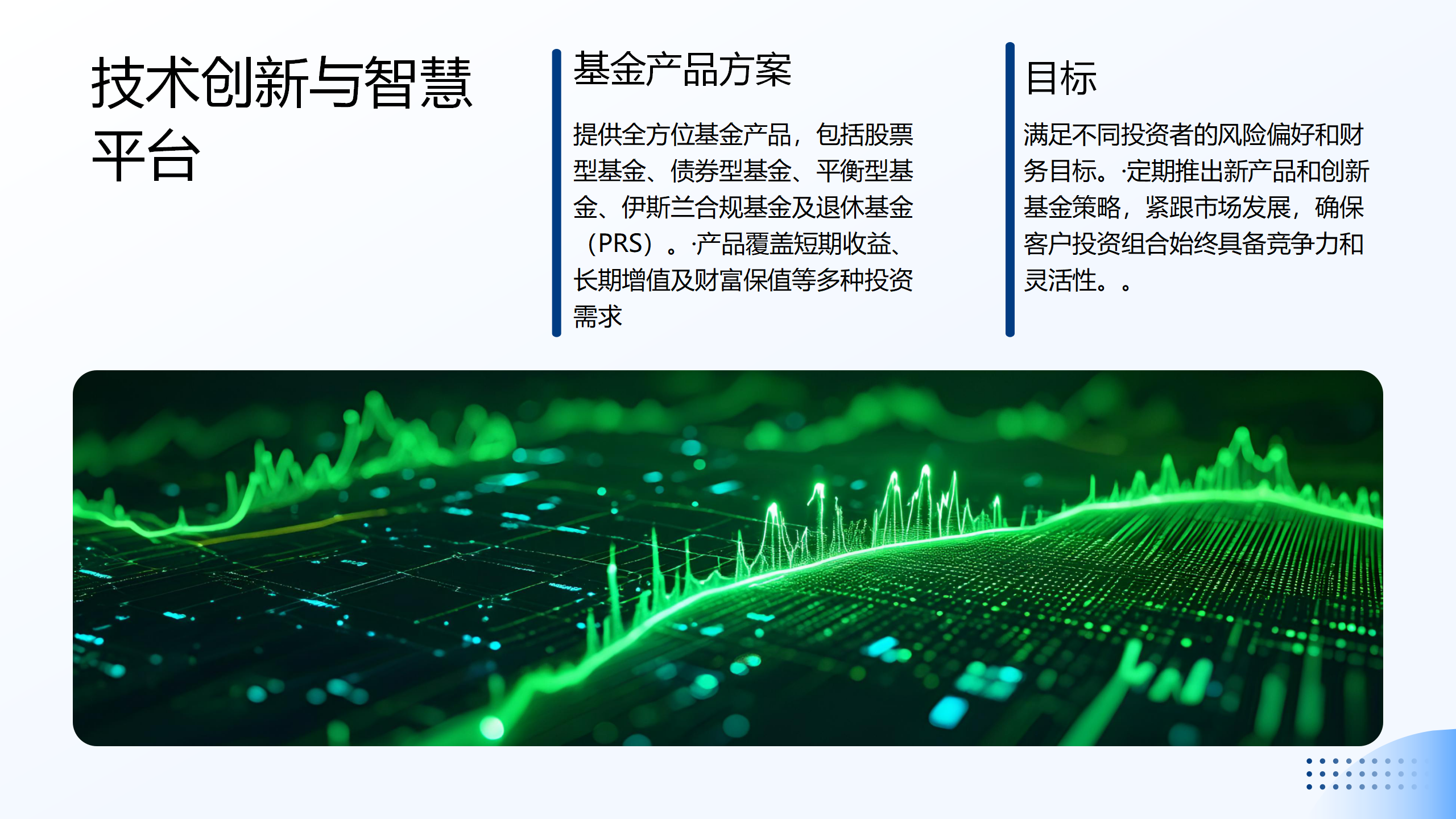 技术创新与智慧平台

基金产品方案

提供全方位基金产品，包括股票型基金、债券型基金、平衡型基金、伊斯兰合规基金及退休基金（PRS）。·产品覆盖短期收益、长期增值及财富保值等多种投资需求

目标

满足不同投资者的风险偏好和财务目标。·定期推出新产品和创新基金策略，紧跟市场发展，确保客户投资组合始终具备竞争力和灵活性。。